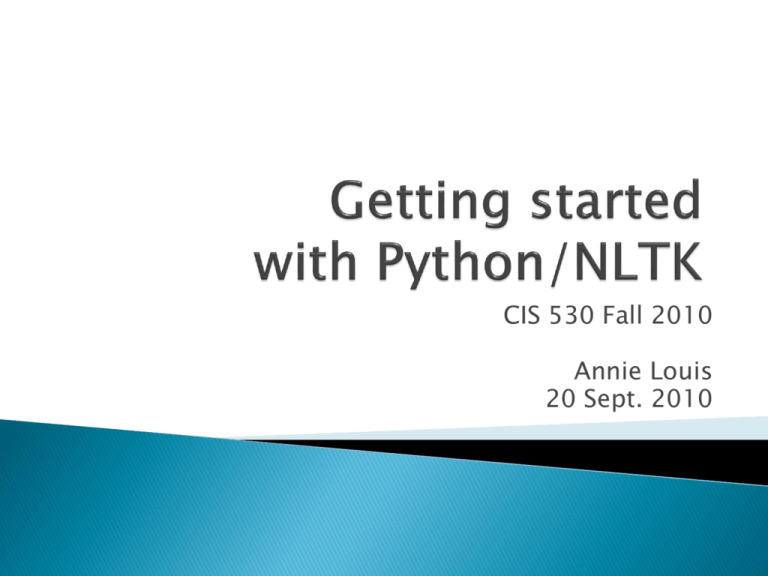 Getting started with Python/NLTK

CIS 530 Fall 2010

Annie Louis
20 Sept. 2010